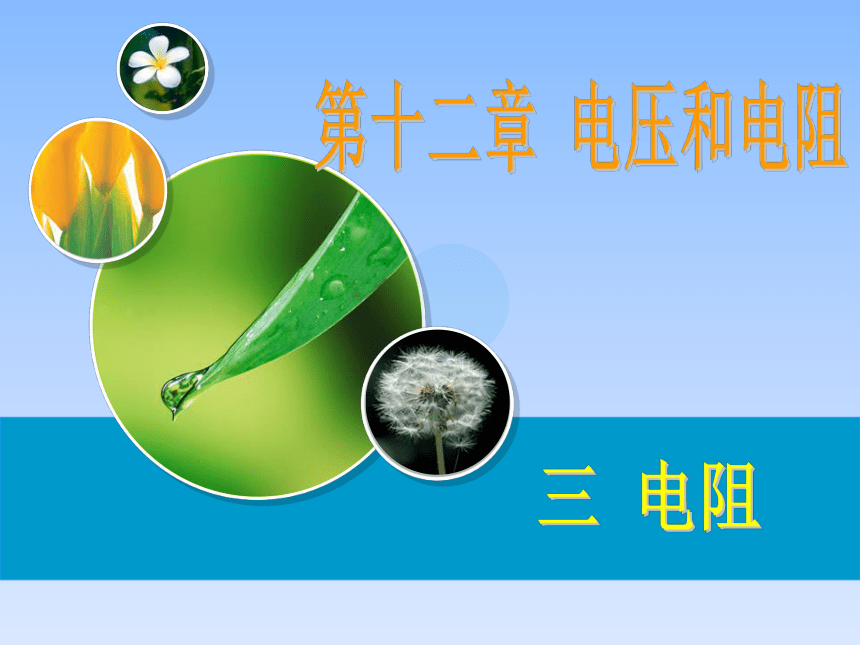 第十二章 电压和电阻

三 电阻